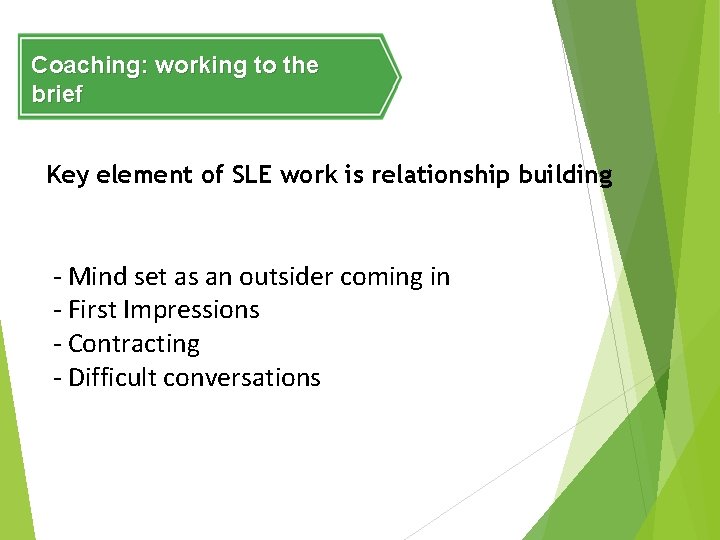 Coaching: working to the brief

Key element of SLE work is relationship building

- Mind set as an outsider coming in
- First Impressions
- Contracting
- Difficult conversations